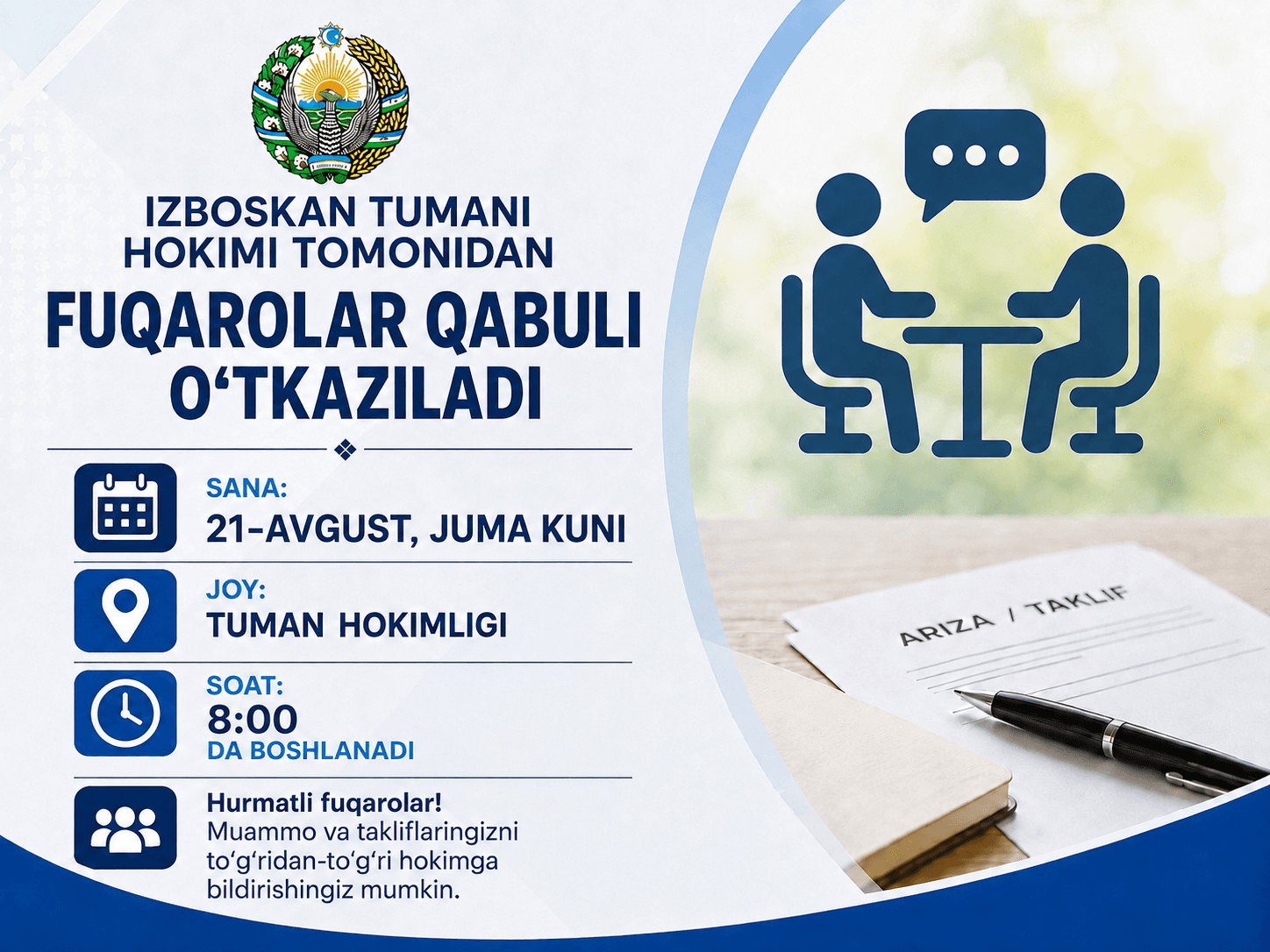 IZBOSKAN TUMANI HOKIMI TOMONIDAN

FUQAROLAR QABULI O‘TKAZILADI

SANA:
21-AVGUST, JUMA KUNI

JOY:
TUMAN HOKIMLIGI

SOAT:
8:00
DA BOSHLANADI

Hurmatli fuqarolar!
Muammo va takliflaringizni to‘g‘ridan-to‘g‘ri hokimga bildirishingiz mumkin.

ARIZA / TAKLIF